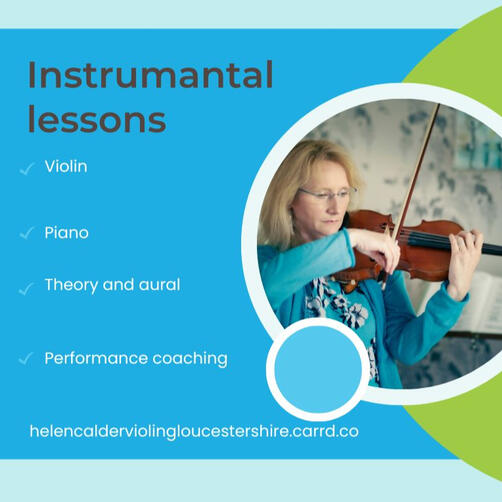 Instrumantal lessons

✓ Violin

✓ Piano

✓ Theory and aural

✓ Performance coaching

helencalderviolingloucestershire.carrd.co